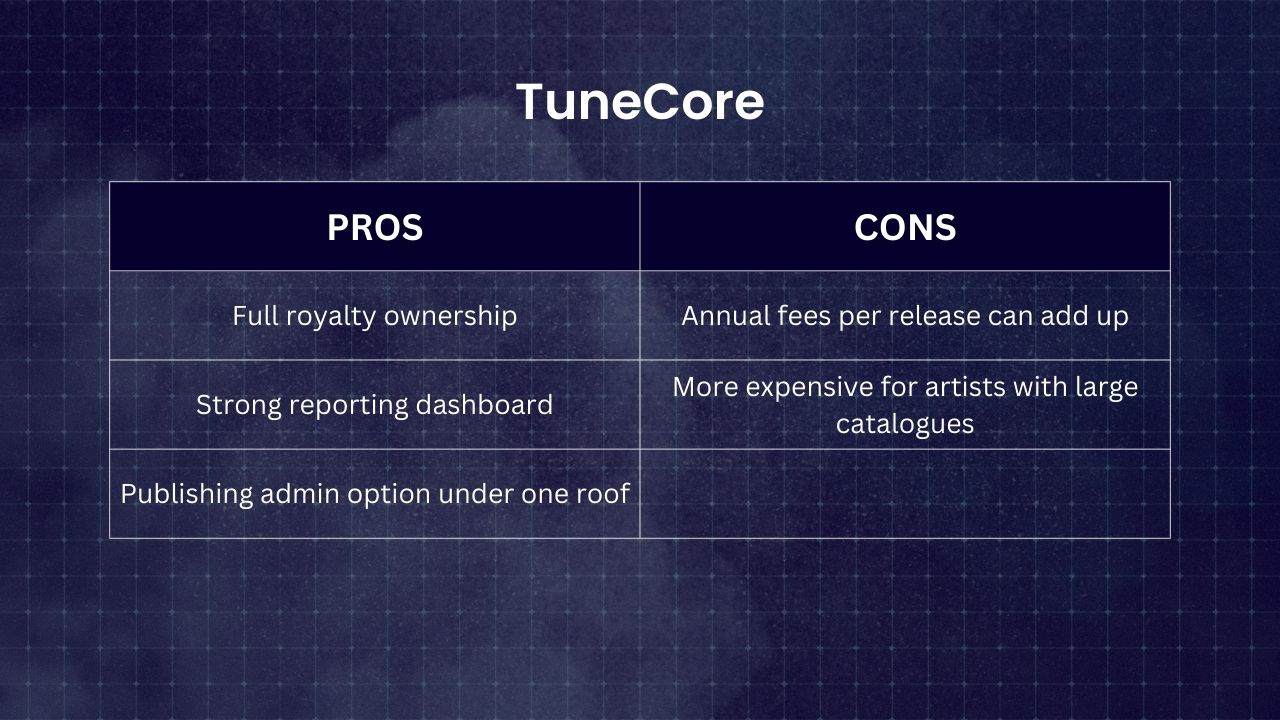 TuneCore

| PROS | CONS |
|---|---|
| Full royalty ownership | Annual fees per release can add up |
| Strong reporting dashboard | More expensive for artists with large catalogues |
| Publishing admin option under one roof | |